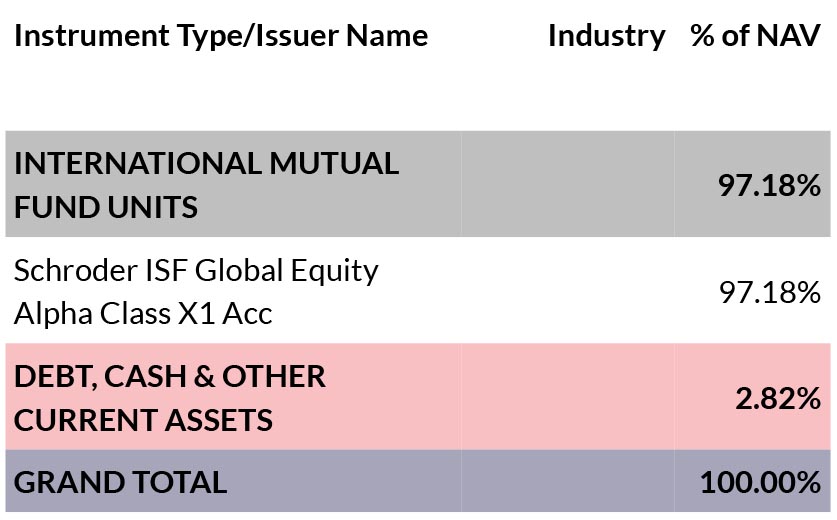 | Instrument Type/Issuer Name | Industry | % of NAV |
|---|---|---|
| INTERNATIONAL MUTUAL FUND UNITS | | 97.18% |
| Schroder ISF Global Equity Alpha Class X1 Acc | | 97.18% |
| DEBT, CASH & OTHER CURRENT ASSETS | | 2.82% |
| GRAND TOTAL | | 100.00% |